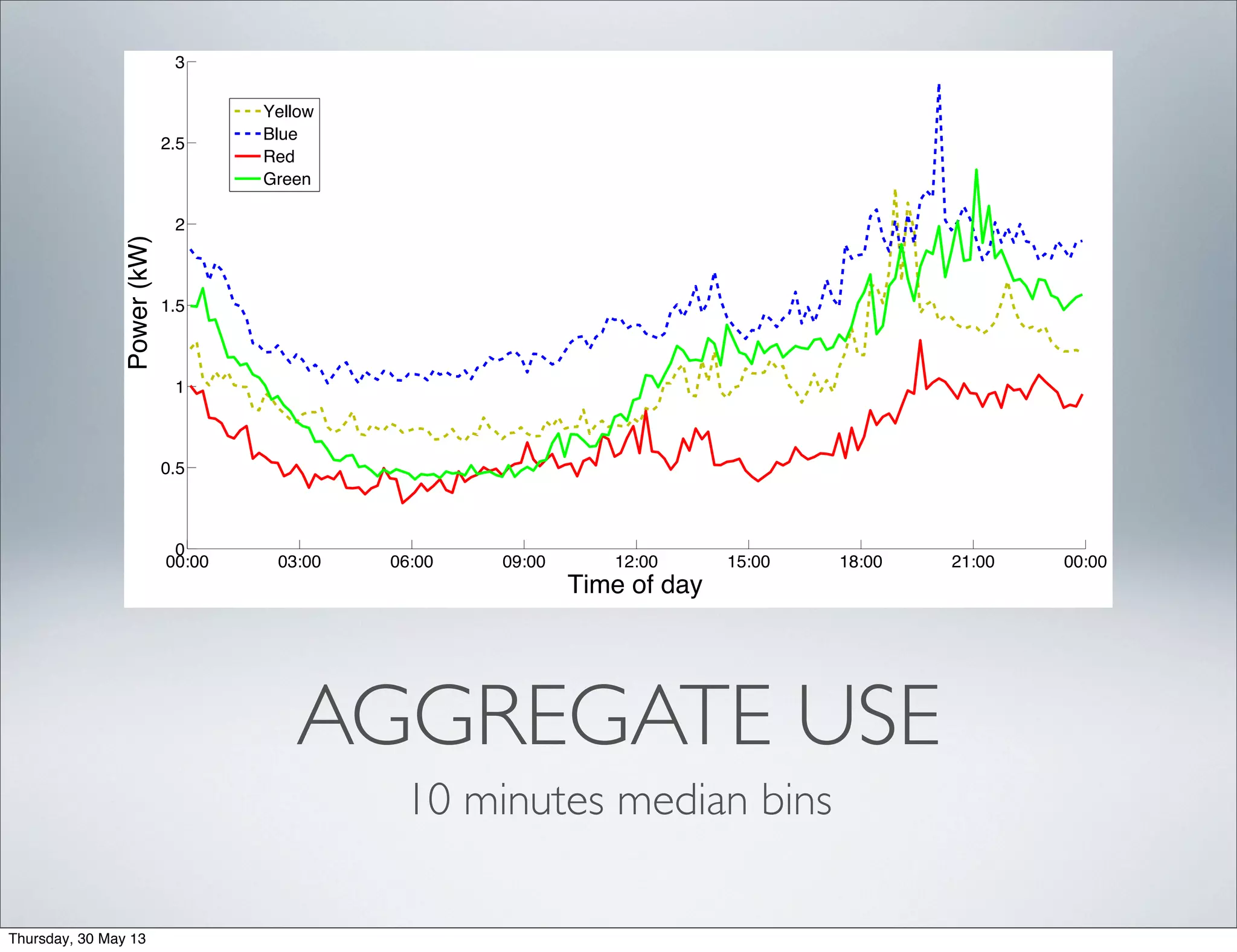 3
2.5
2
1.5
1
0.5
0
Power (kW)
Yellow
Blue
Red
Green
00:00 03:00 06:00 09:00 12:00 15:00 18:00 21:00 00:00
Time of day

AGGREGATE USE

10 minutes median bins

Thursday, 30 May 13